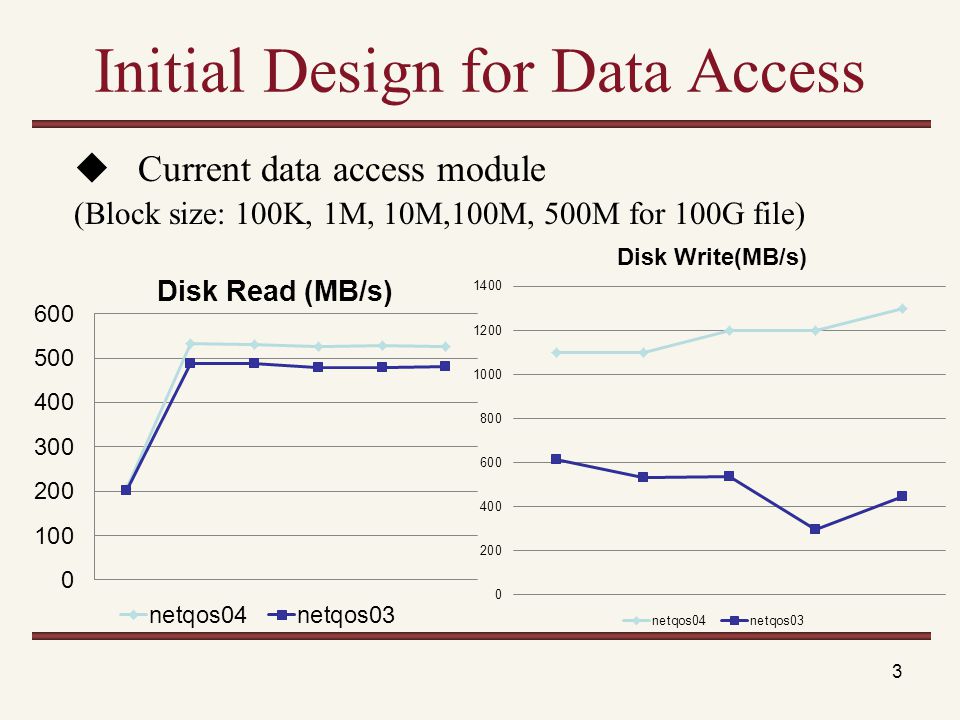 Initial Design for Data Access

◆ Current data access module

(Block size: 100K, 1M, 10M,100M, 500M for 100G file)

Disk Read (MB/s)

600
500
400
300
200
100
0

netqos04 netqos03

Disk Write(MB/s)

1400
1200
1000
800
600
400
200
0

netqos04 netqos03

3